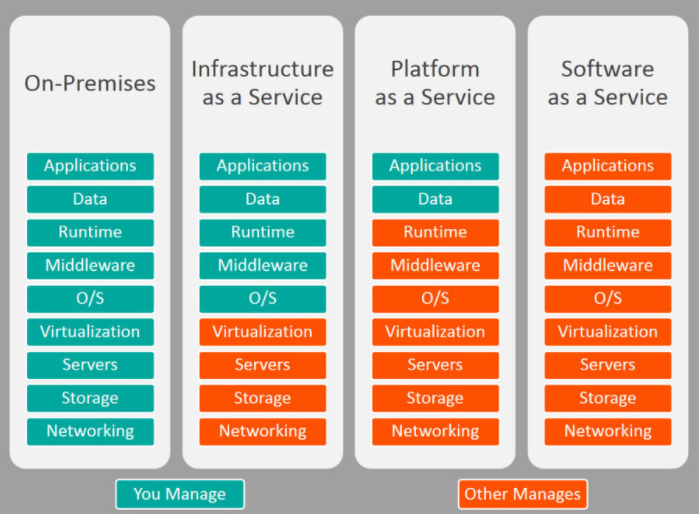 On-Premises

Applications
Data
Runtime
Middleware
O/S
Virtualization
Servers
Storage
Networking

Infrastructure as a Service

Applications
Data
Runtime
Middleware
O/S
Virtualization
Servers
Storage
Networking

Platform as a Service

Applications
Data
Runtime
Middleware
O/S
Virtualization
Servers
Storage
Networking

Software as a Service

Applications
Data
Runtime
Middleware
O/S
Virtualization
Servers
Storage
Networking

You Manage

Other Manages